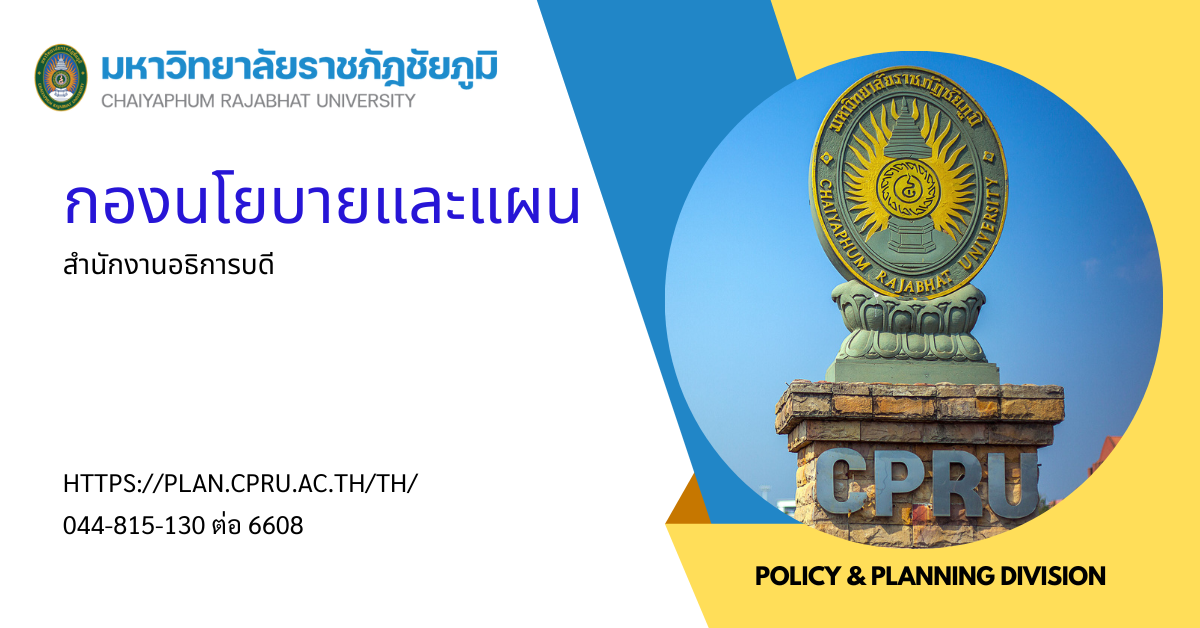 มหาวิทยาลัยราชภัฏชัยภูมิ
CHAIYAPHUM RAJABHAT UNIVERSITY

กองนโยบายและแผน

สำนักงานอธิการบดี

HTTPS://PLAN.CPRU.AC.TH/TH/
044-815-130 ต่อ 6608

มหาวิทยาลัยราชภัฏชัยภูมิ
CHAIYAPHUM RAJABHAT UNIVERSITY

CPRU

POLICY & PLANNING DIVISION